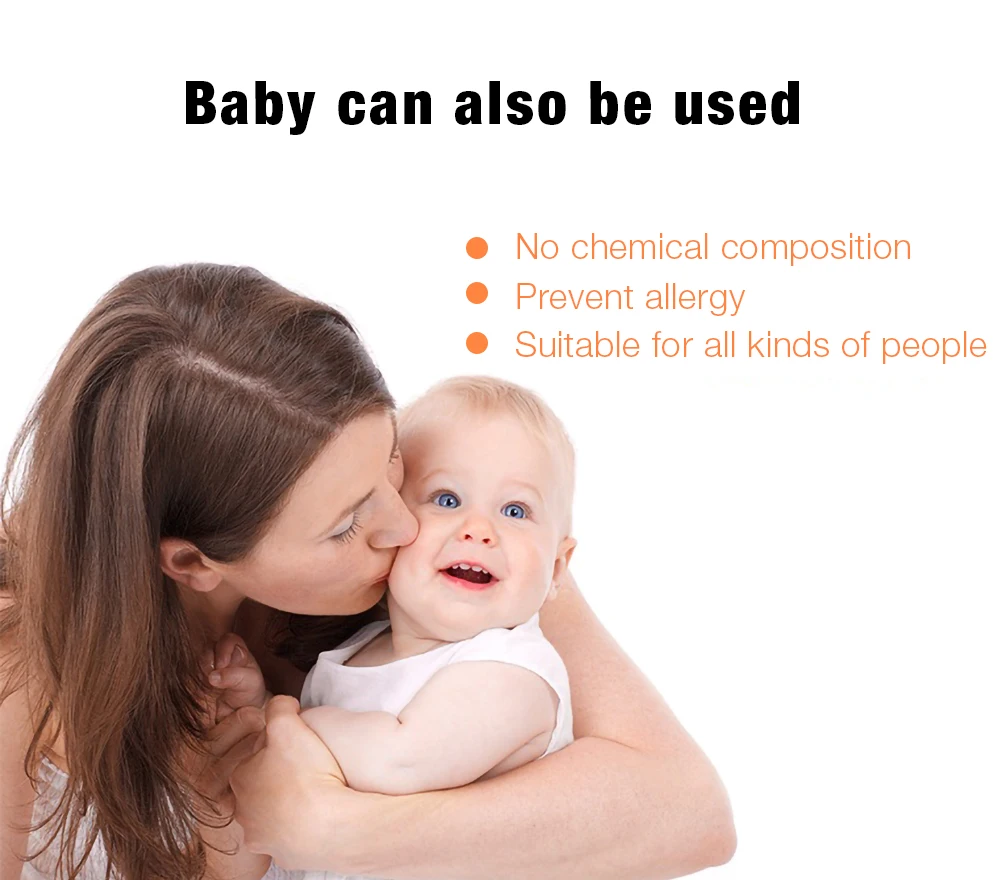 Baby can also be used

• No chemical composition
• Prevent allergy
• Suitable for all kinds of people